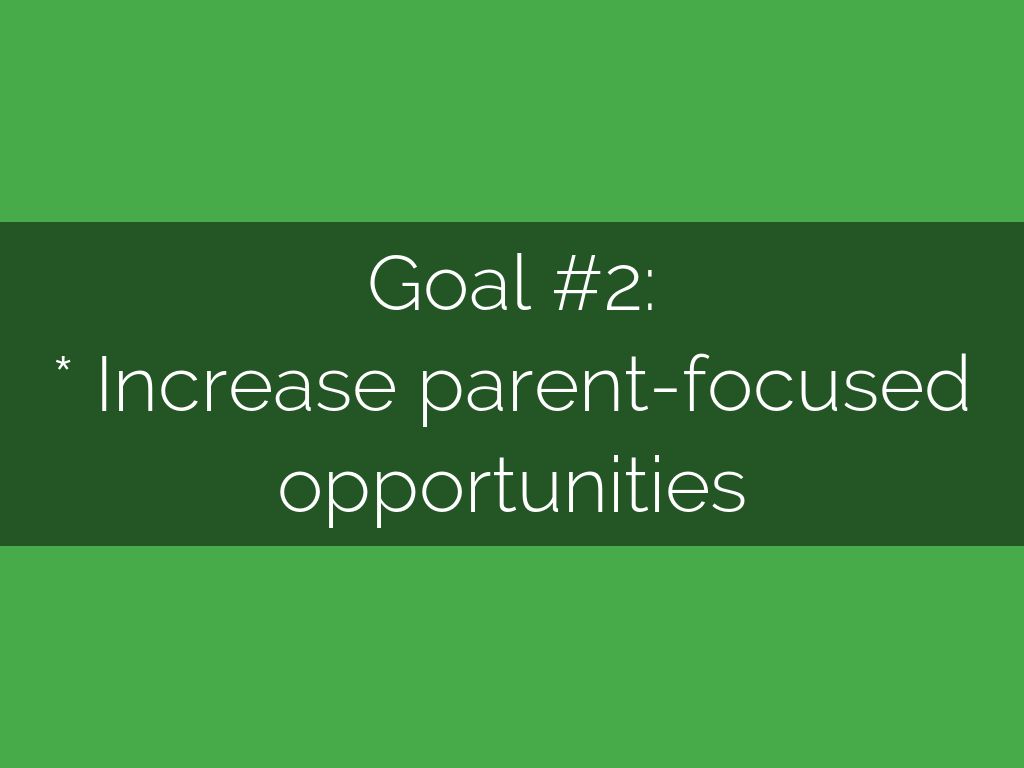 Goal #2:
* Increase parent-focused opportunities